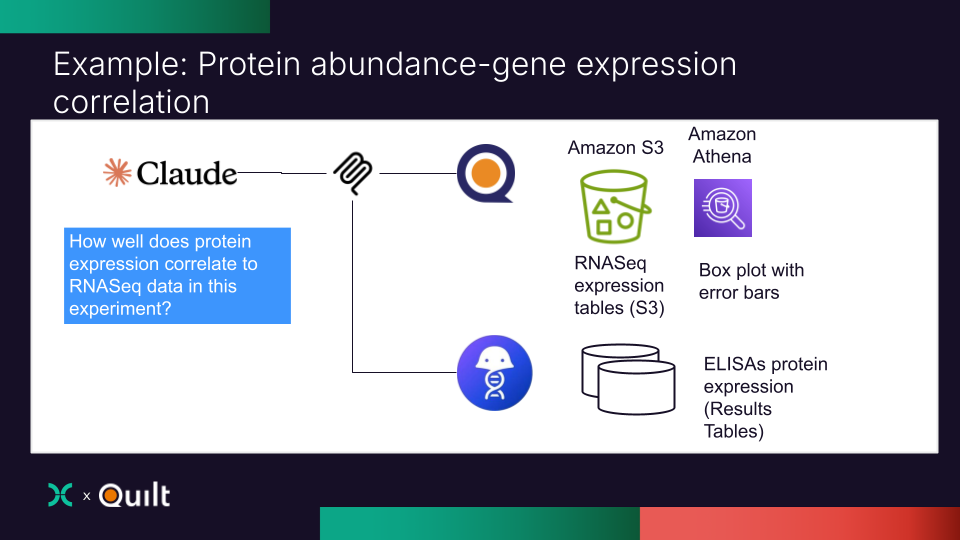 Example: Protein abundance-gene expression correlation

Claude

How well does protein expression correlate to RNASeq data in this experiment?

Amazon S3

Amazon Athena

RNASeq expression tables (S3)

Box plot with error bars

ELISAs protein expression (Results Tables)

x Quilt